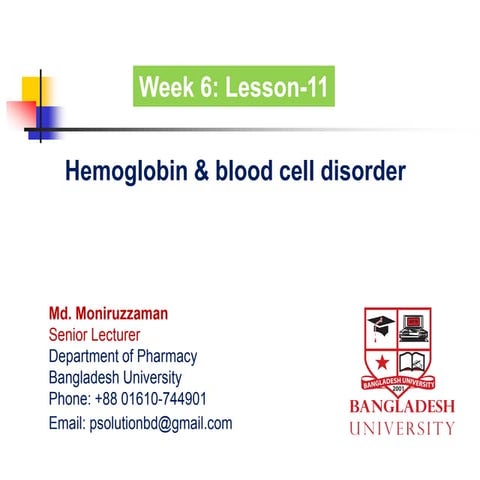 Week 6: Lesson-11

Hemoglobin & blood cell disorder

Md. Moniruzzaman
Senior Lecturer
Department of Pharmacy
Bangladesh University
Phone: +88 01610-744901
Email: psolutionbd@gmail.com

BANGLADESH UNIVERSITY
2001
BANGLADESH
UNIVERSITY